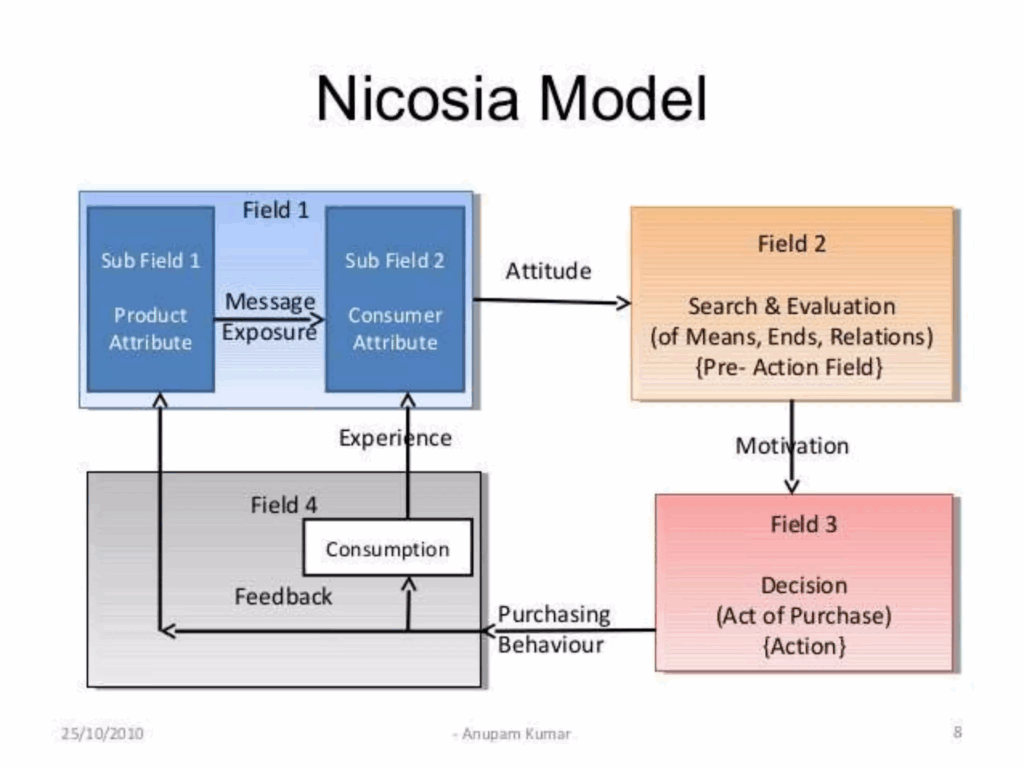 Nicosia Model

Field 1

Sub Field 1

Product Attribute

Message Exposure

Sub Field 2

Consumer Attribute

Attitude

Field 2

Search & Evaluation (of Means, Ends, Relations) {Pre- Action Field}

Experience

Motivation

Field 4

Consumption

Feedback

Purchasing Behaviour

Field 3

Decision (Act of Purchase) {Action}

25/10/2010

- Anupam Kumar

8